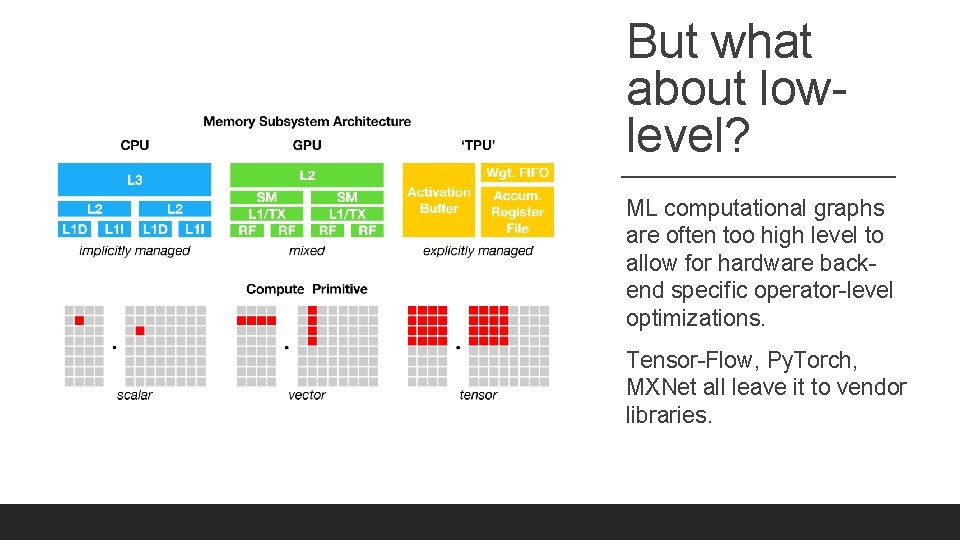 Memory Subsystem Architecture

CPU

L3

L2 L2

L1D L1I L1D L1I

implicitly managed

GPU

L2

SM SM

L1/TX L1/TX

RF RF RF RF

mixed

'TPU'

Activation Buffer

Wgt. FIFO

Accum. Register File

explicitly managed

Compute Primitive

scalar

vector

tensor

But what about low-level?

ML computational graphs are often too high level to allow for hardware back-end specific operator-level optimizations.

Tensor-Flow, PyTorch, MXNet all leave it to vendor libraries.